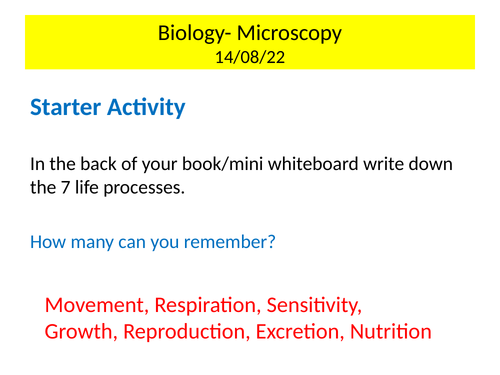 Biology- Microscopy
14/08/22

Starter Activity

In the back of your book/mini whiteboard write down the 7 life processes.

How many can you remember?

Movement, Respiration, Sensitivity, Growth, Reproduction, Excretion, Nutrition